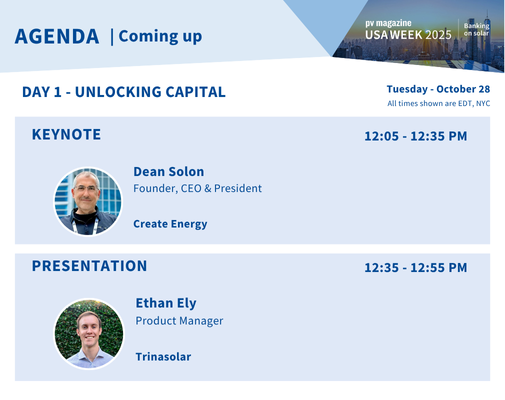 AGENDA | Coming up

pv magazine
USA WEEK 2025
Banking on solar

DAY 1 - UNLOCKING CAPITAL

Tuesday - October 28
All times shown are EDT, NYC

KEYNOTE

12:05 - 12:35 PM

Dean Solon
Founder, CEO & President

Create Energy

PRESENTATION

12:35 - 12:55 PM

Ethan Ely
Product Manager

Trinasolar